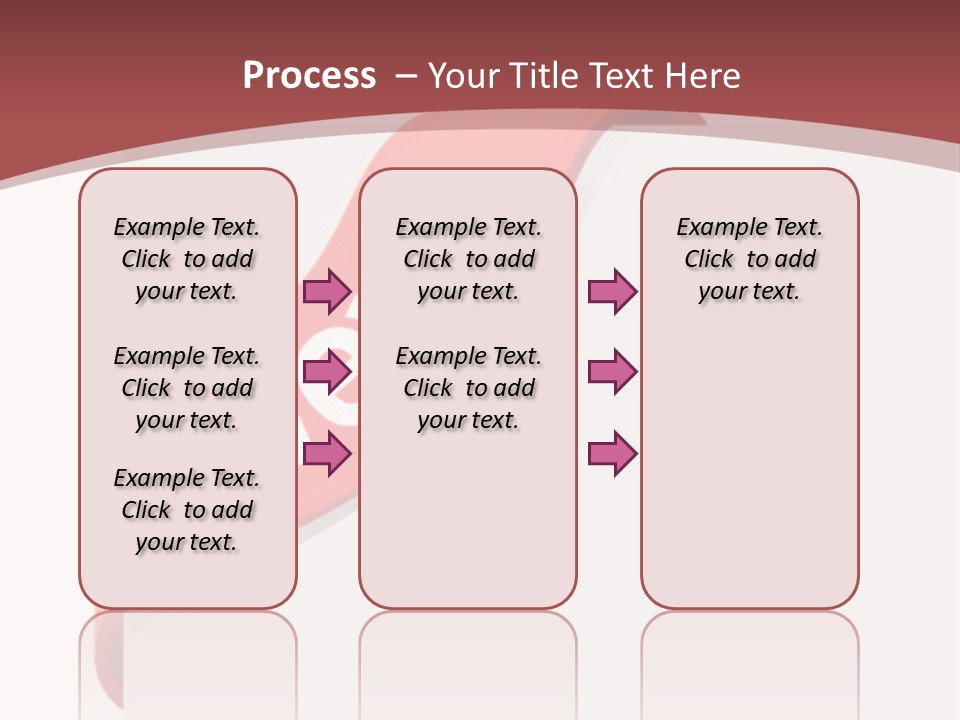 Process – Your Title Text Here

Example Text. Click to add your text.

Example Text. Click to add your text.

Example Text. Click to add your text.

Example Text. Click to add your text.

Example Text. Click to add your text.

Example Text. Click to add your text.